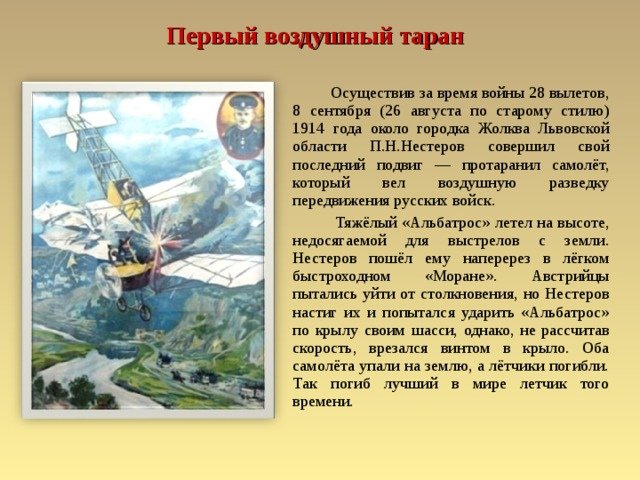 Первый воздушный таран

Осуществив за время войны 28 вылетов, 8 сентября (26 августа по старому стилю) 1914 года около городка Жолква Львовской области П.Н.Нестеров совершил свой последний подвиг — протаранил самолёт, который вел воздушную разведку передвижения русских войск.

Тяжёлый «Альбатрос» летел на высоте, недосягаемой для выстрелов с земли. Нестеров пошёл ему наперерез в лёгком быстроходном «Моране». Австрийцы пытались уйти от столкновения, но Нестеров настиг их и попытался ударить «Альбатрос» по крылу своим шасси, однако, не рассчитав скорость, врезался винтом в крыло. Оба самолёта упали на землю, а лётчики погибли. Так погиб лучший в мире летчик того времени.